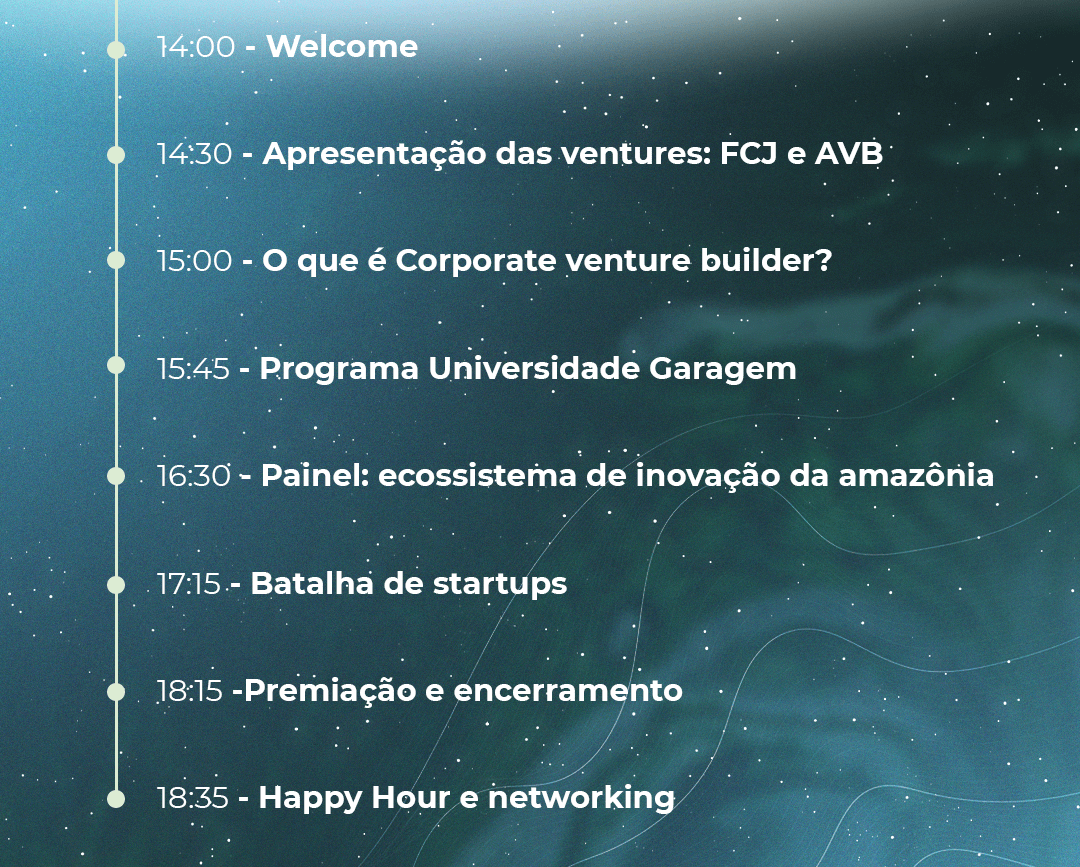 14:00 - Welcome

14:30 - Apresentação das ventures: FCJ e AVB

15:00 - O que é Corporate venture builder?

15:45 - Programa Universidade Garagem

16:30 - Painel: ecossistema de inovação da amazônia

17:15 - Batalha de startups

18:15 -Premiação e encerramento

18:35 - Happy Hour e networking